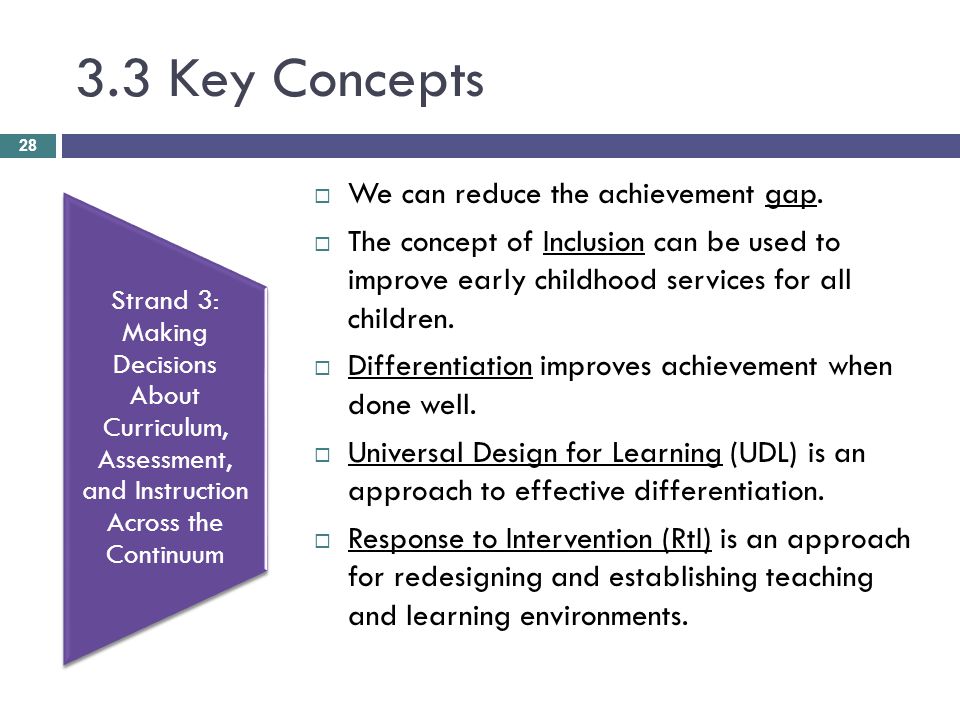 3.3 Key Concepts

28

Strand 3: Making Decisions About Curriculum, Assessment, and Instruction Across the Continuum

□ We can reduce the achievement gap.

□ The concept of Inclusion can be used to improve early childhood services for all children.

□ Differentiation improves achievement when done well.

□ Universal Design for Learning (UDL) is an approach to effective differentiation.

□ Response to Intervention (RtI) is an approach for redesigning and establishing teaching and learning environments.